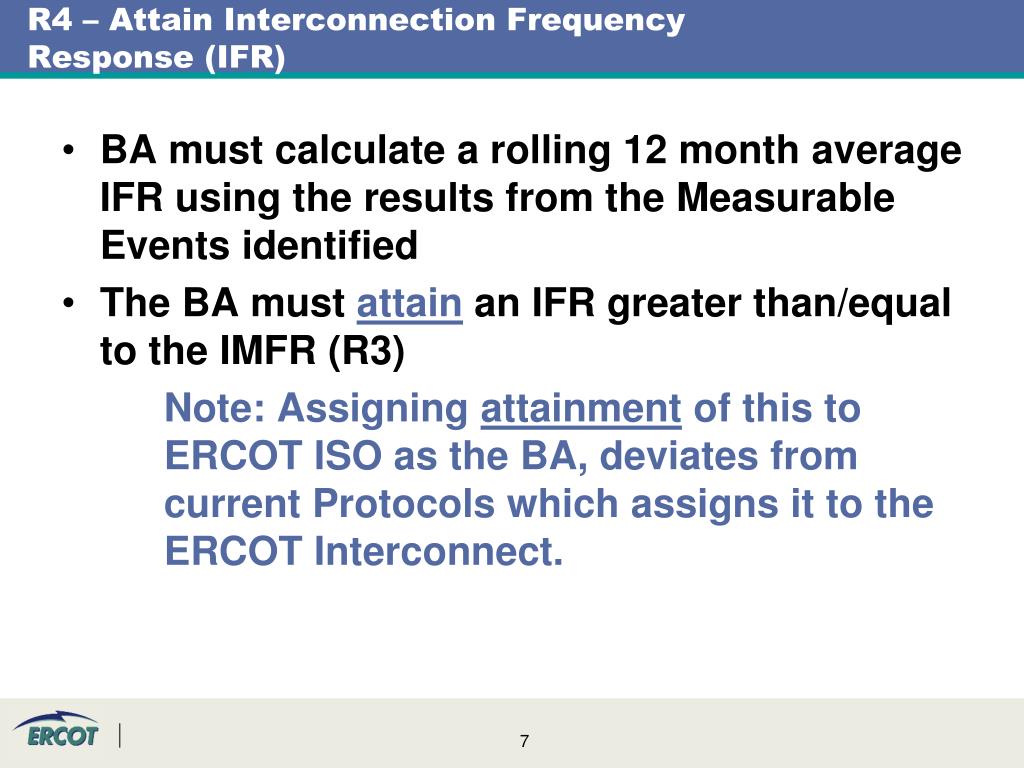 R4 – Attain Interconnection Frequency Response (IFR)

• BA must calculate a rolling 12 month average IFR using the results from the Measurable Events identified

• The BA must attain an IFR greater than/equal to the IMFR (R3)

Note: Assigning attainment of this to ERCOT ISO as the BA, deviates from current Protocols which assigns it to the ERCOT Interconnect.

ERCOT

7